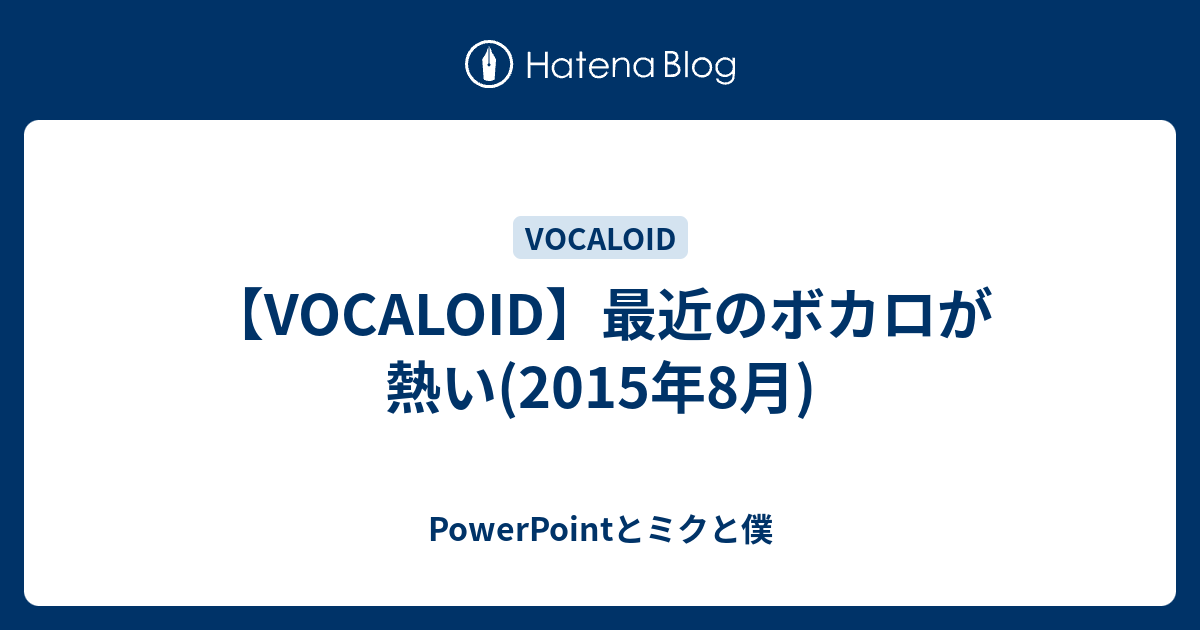 Hatena Blog

VOCALOID

【VOCALOID】最近のボカロが熱い(2015年8月)

PowerPointとミクと僕